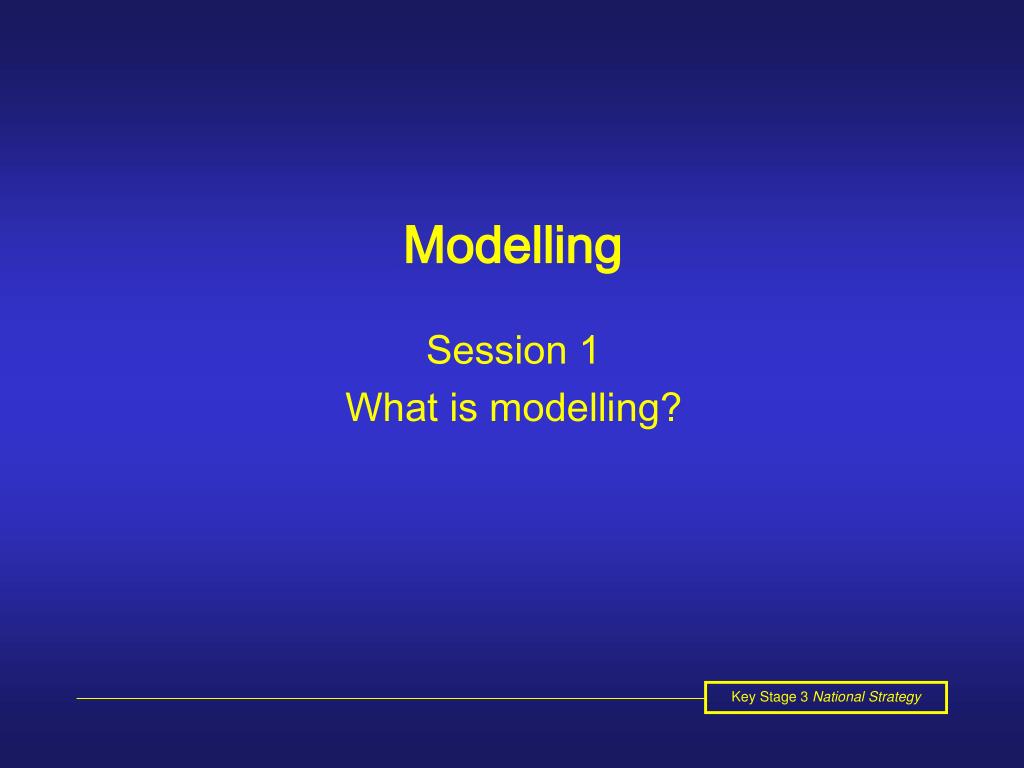 Modelling

Session 1
What is modelling?

Key Stage 3 National Strategy